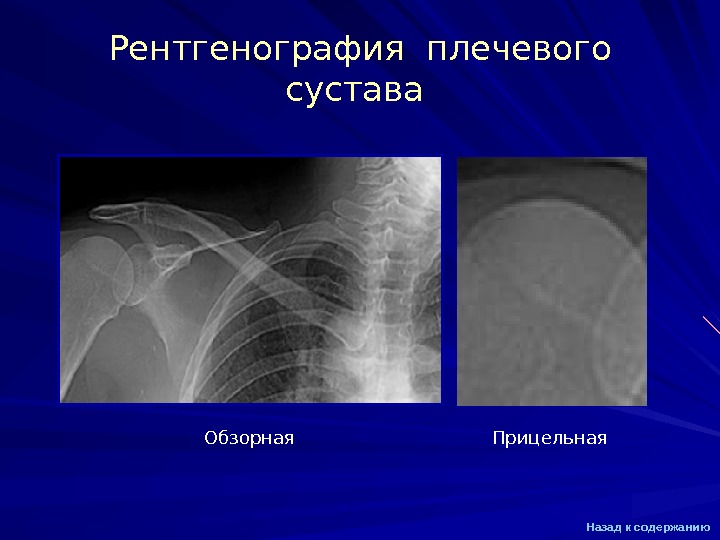 Рентгенография плечевого сустава

Обзорная

Прицельная

Назад к содержанию